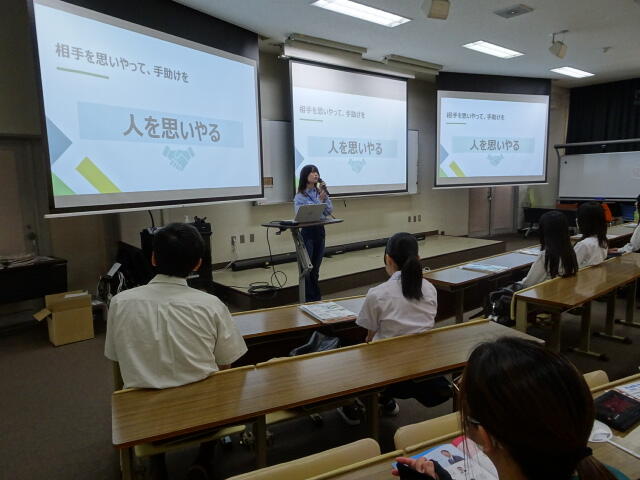 相手を思いやって、手助けを

人を思いやる

相手を思いやって、手助けを

人を思いやる

相手を思いやって、手助けを

人を思いやる